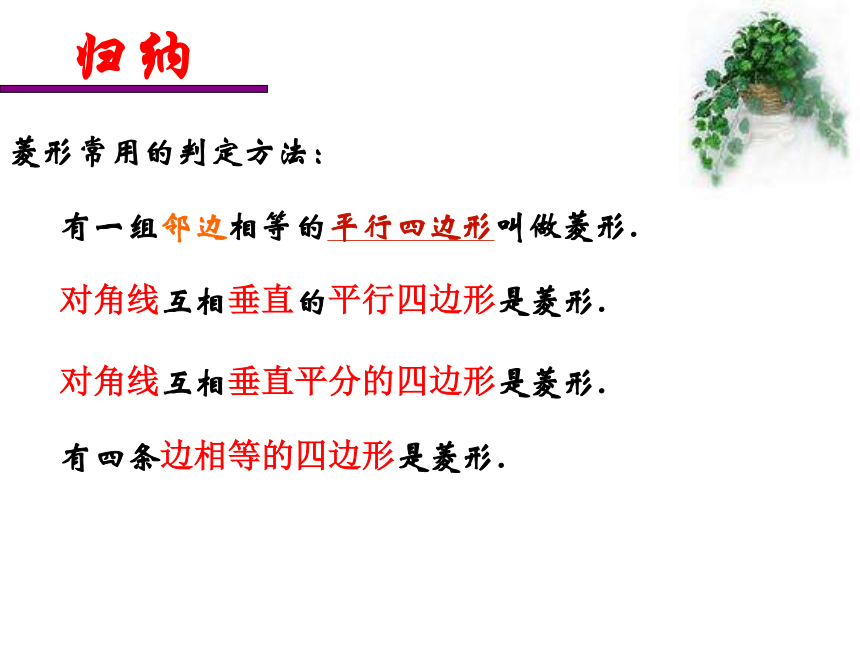 归纳

菱形常用的判定方法：

有一组邻边相等的平行四边形叫做菱形.

对角线互相垂直的平行四边形是菱形.

对角线互相垂直平分的四边形是菱形.

有四条边相等的四边形是菱形.